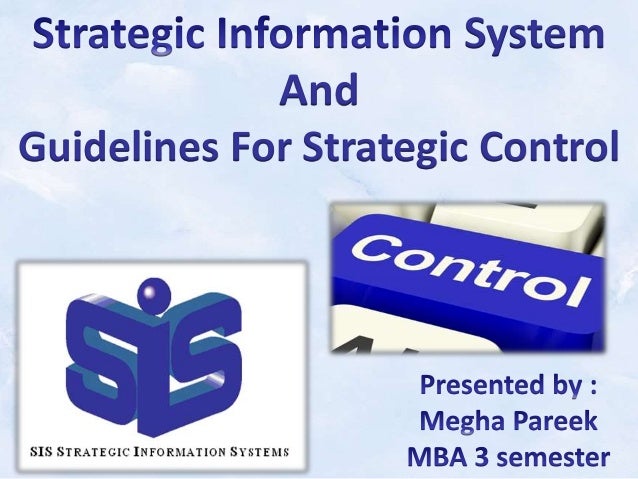 Strategic Information System
And
Guidelines For Strategic Control

Control

SIS

SIS STRATEGIC INFORMATION SYSTEMS

Presented by :
Megha Pareek
MBA 3 semester